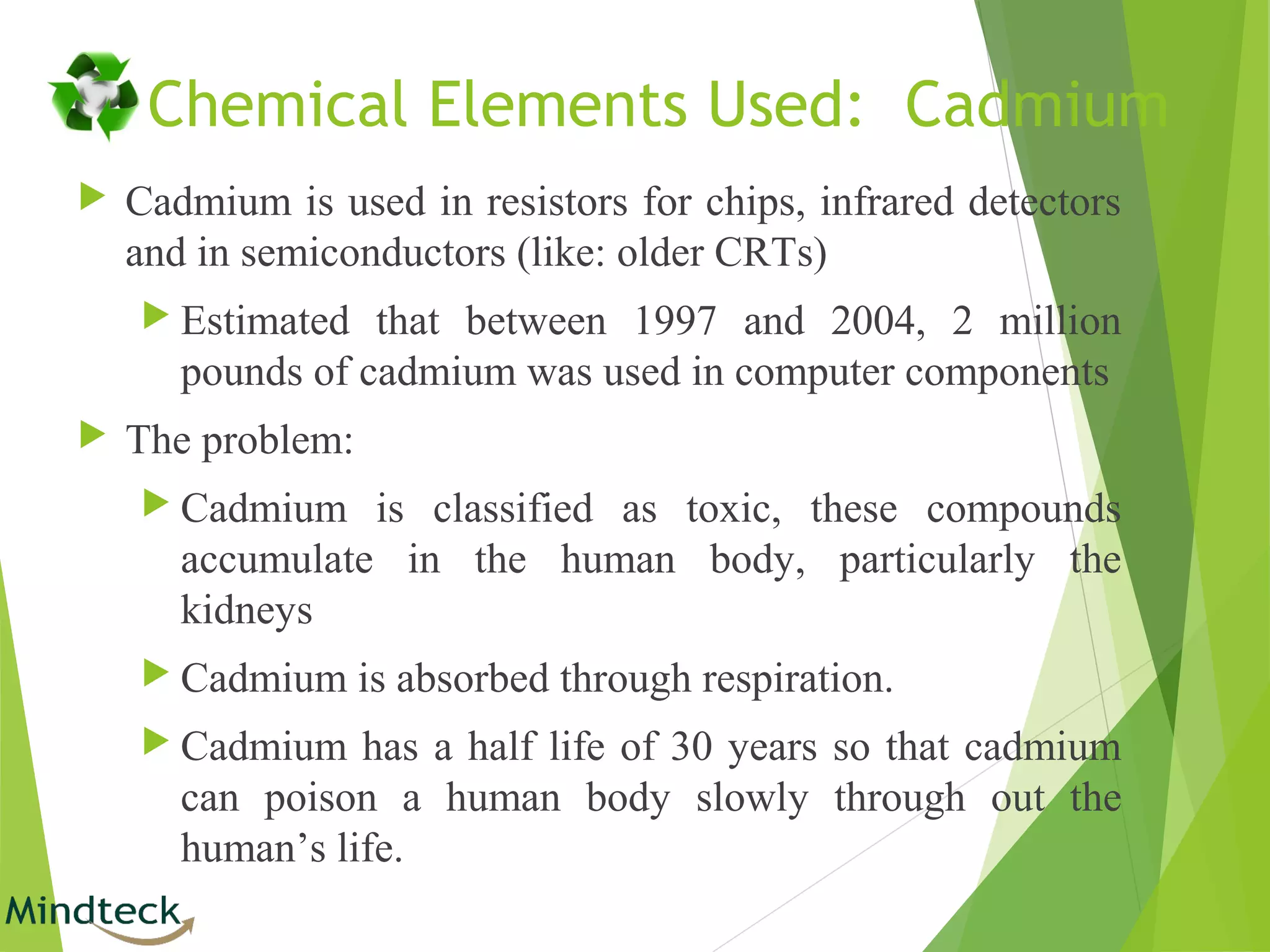 Chemical Elements Used: Cadmium

Cadmium is used in resistors for chips, infrared detectors and in semiconductors (like: older CRTs)

Estimated that between 1997 and 2004, 2 million pounds of cadmium was used in computer components

The problem:

Cadmium is classified as toxic, these compounds accumulate in the human body, particularly the kidneys

Cadmium is absorbed through respiration.

Cadmium has a half life of 30 years so that cadmium can poison a human body slowly through out the human's life.

Mindteck